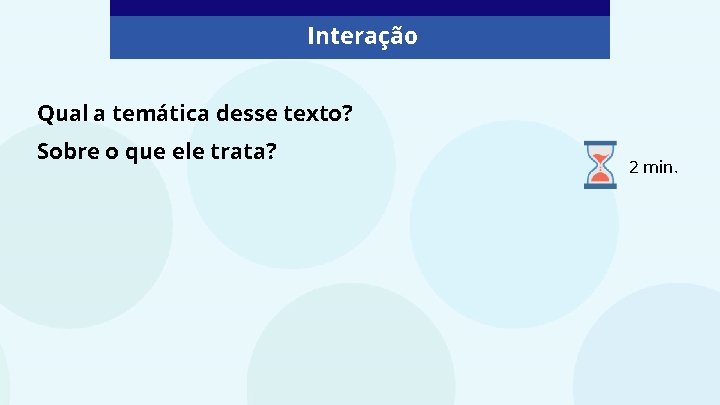 Interação

Qual a temática desse texto?

Sobre o que ele trata?

2 min.